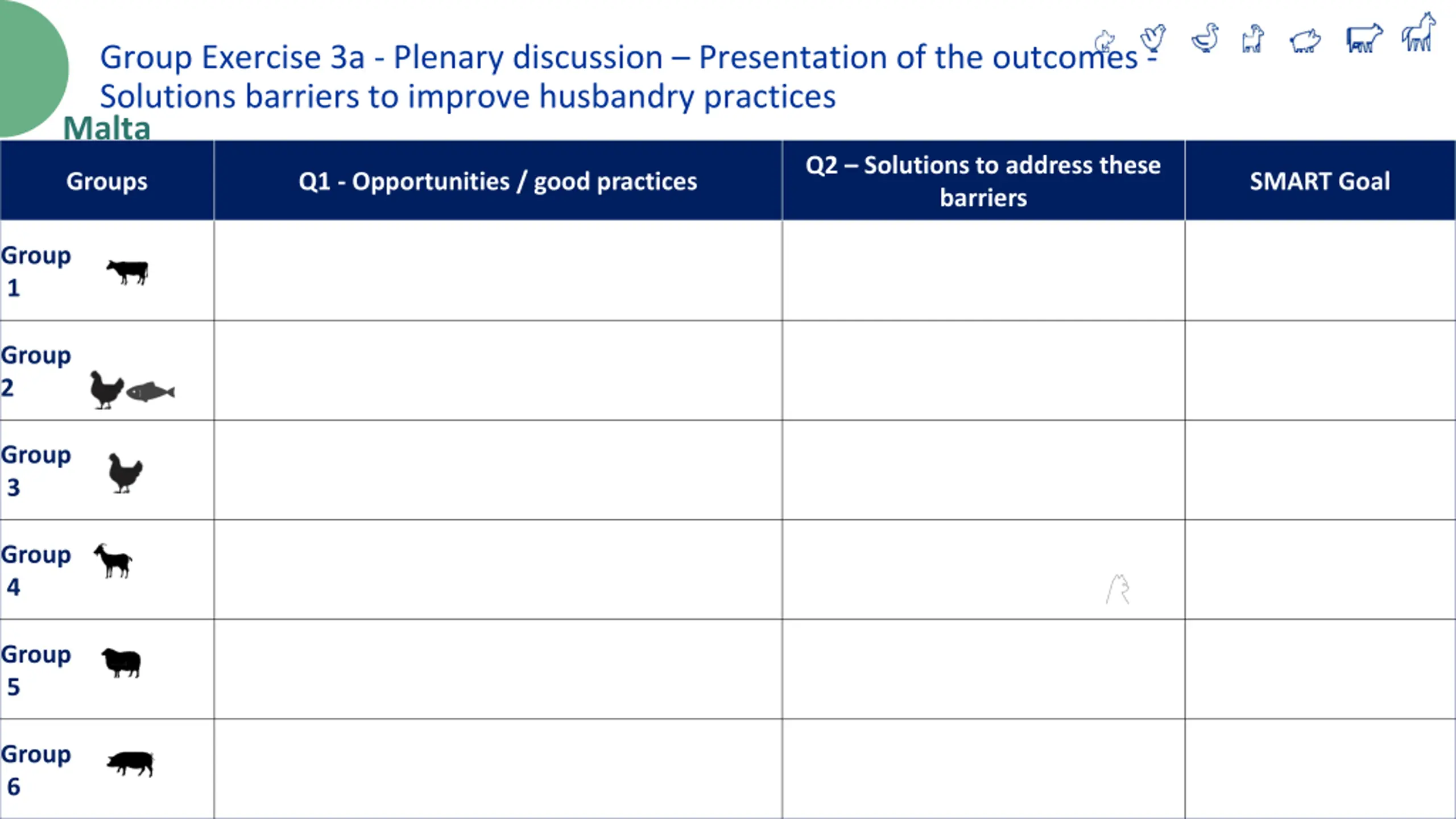 Group Exercise 3a - Plenary discussion – Presentation of the outcomes - Solutions barriers to improve husbandry practices

Malta

| Groups | Q1 - Opportunities / good practices | Q2 – Solutions to address these barriers | SMART Goal |
|---|---|---|---|
| Group 1 | | | |
| Group 2 | | | |
| Group 3 | | | |
| Group 4 | | | |
| Group 5 | | | |
| Group 6 | | | |